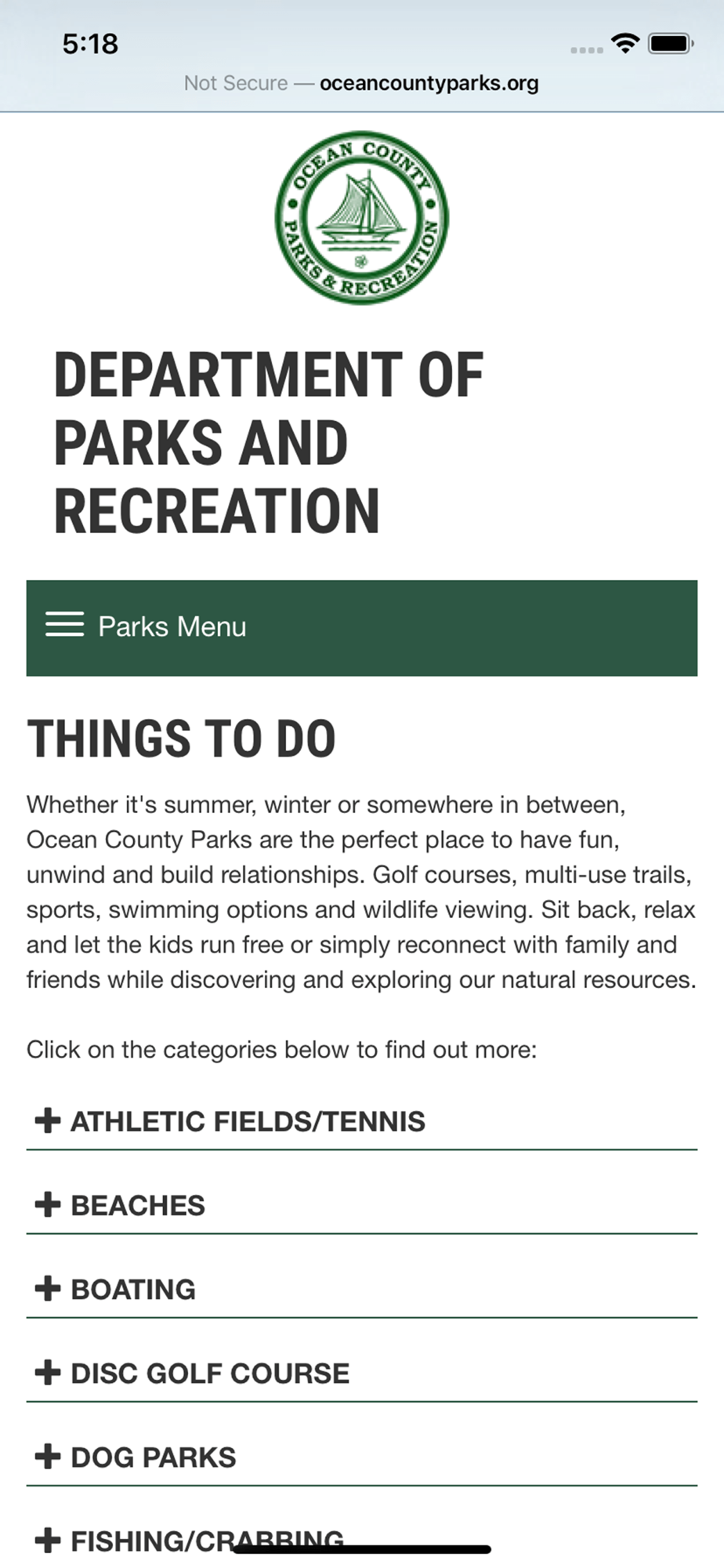 5:18

Not Secure — oceancountyparks.org

OCEAN COUNTY PARKS & RECREATION

DEPARTMENT OF PARKS AND RECREATION

Parks Menu

THINGS TO DO

Whether it's summer, winter or somewhere in between, Ocean County Parks are the perfect place to have fun, unwind and build relationships. Golf courses, multi-use trails, sports, swimming options and wildlife viewing. Sit back, relax and let the kids run free or simply reconnect with family and friends while discovering and exploring our natural resources.

Click on the categories below to find out more:

+ ATHLETIC FIELDS/TENNIS

+ BEACHES

+ BOATING

+ DISC GOLF COURSE

+ DOG PARKS

+ FISHING/CRABBING